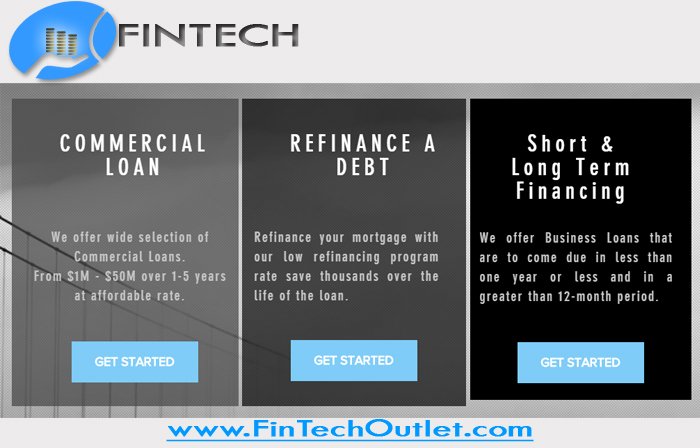 FINTECH

COMMERCIAL LOAN

We offer wide selection of Commercial Loans. From $1M - $50M over 1-5 years at affordable rate.

GET STARTED

REFINANCE A DEBT

Refinance your mortgage with our low refinancing program rate save thousands over the life of the loan.

GET STARTED

Short & Long Term Financing

We offer Business Loans that are to come due in less than one year or less and in a greater than 12-month period.

GET STARTED

www.FinTechOutlet.com